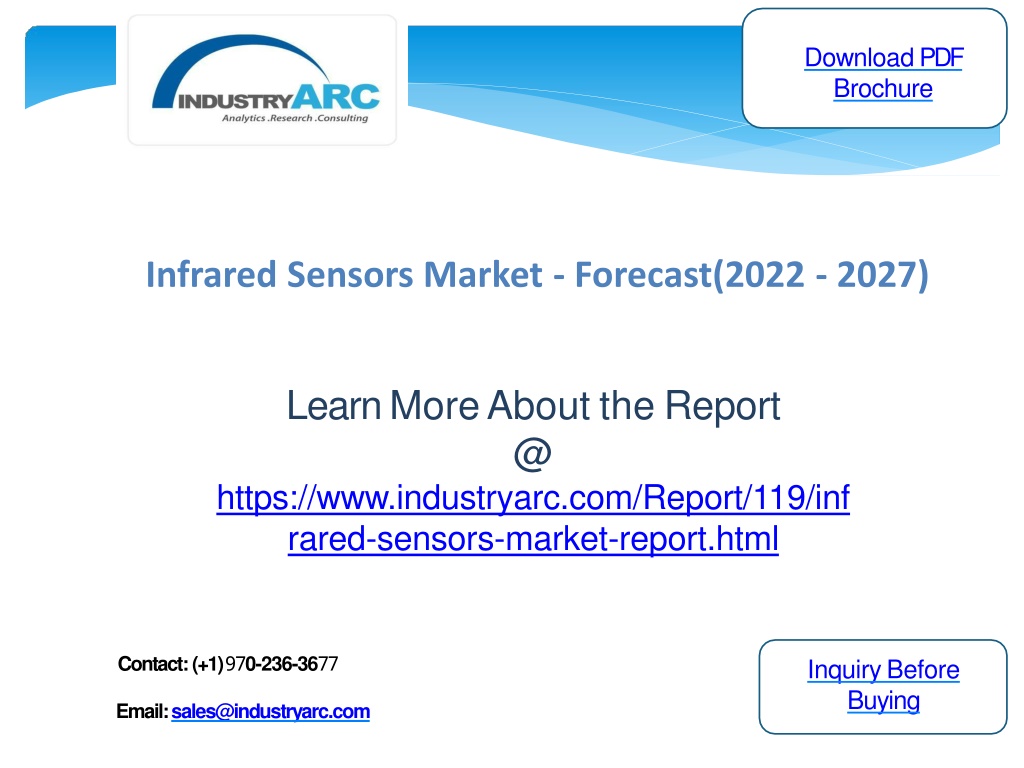 INDUSTRYARC
Analytics .Research .Consulting

Download PDF Brochure

Infrared Sensors Market - Forecast(2022 - 2027)

Learn More About the Report
@
https://www.industryarc.com/Report/119/infrared-sensors-market-report.html

Contact: (+1)970-236-3677

Email: sales@industryarc.com

Inquiry Before Buying